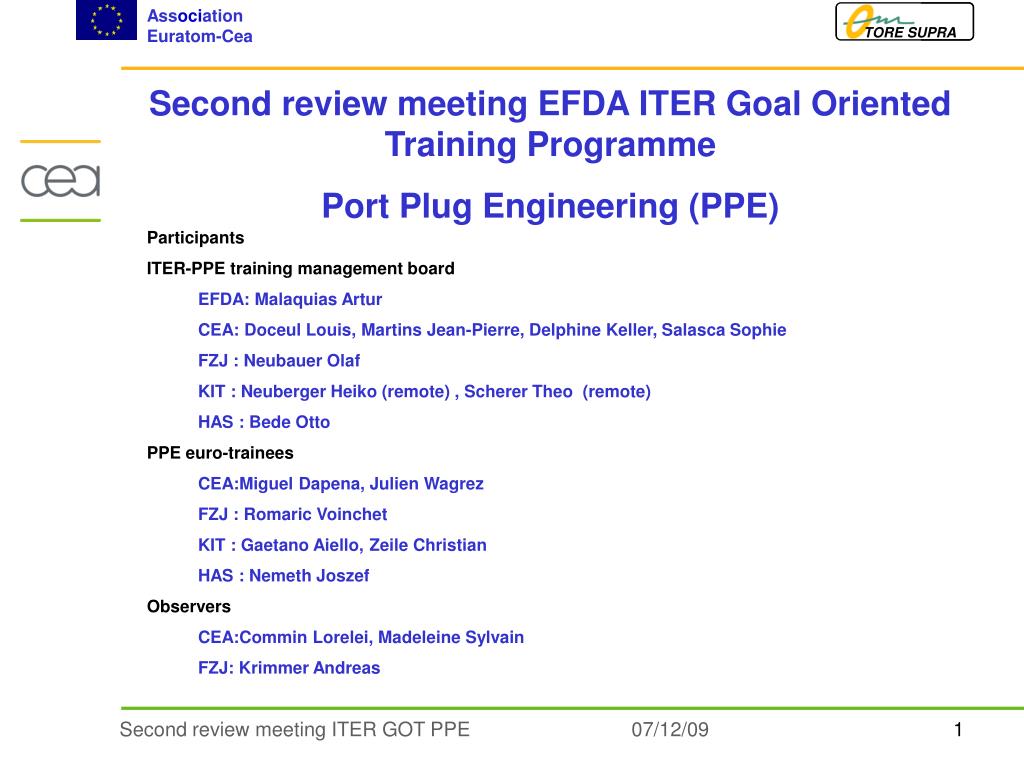 Association
Euratom-Cea

TORE SUPRA

cea

Second review meeting EFDA ITER Goal Oriented Training Programme

Port Plug Engineering (PPE)

Participants

ITER-PPE training management board

EFDA: Malaquias Artur

CEA: Doceul Louis, Martins Jean-Pierre, Delphine Keller, Salasca Sophie

FZJ : Neubauer Olaf

KIT : Neuberger Heiko (remote) , Scherer Theo (remote)

HAS : Bede Otto

PPE euro-trainees

CEA:Miguel Dapena, Julien Wagrez

FZJ : Romaric Voinchet

KIT : Gaetano Aiello, Zeile Christian

HAS : Nemeth Joszef

Observers

CEA:Commin Lorelei, Madeleine Sylvain

FZJ: Krimmer Andreas

Second review meeting ITER GOT PPE 07/12/09 1